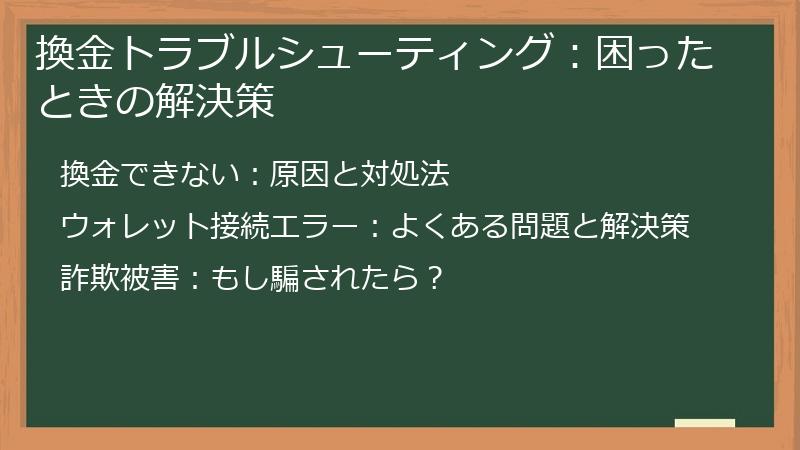 換金トラブルシューティング：困ったときの解決策

換金できない：原因と対処法

ウォレット接続エラー：よくある問題と解決策

詐欺被害：もし騙されたら？